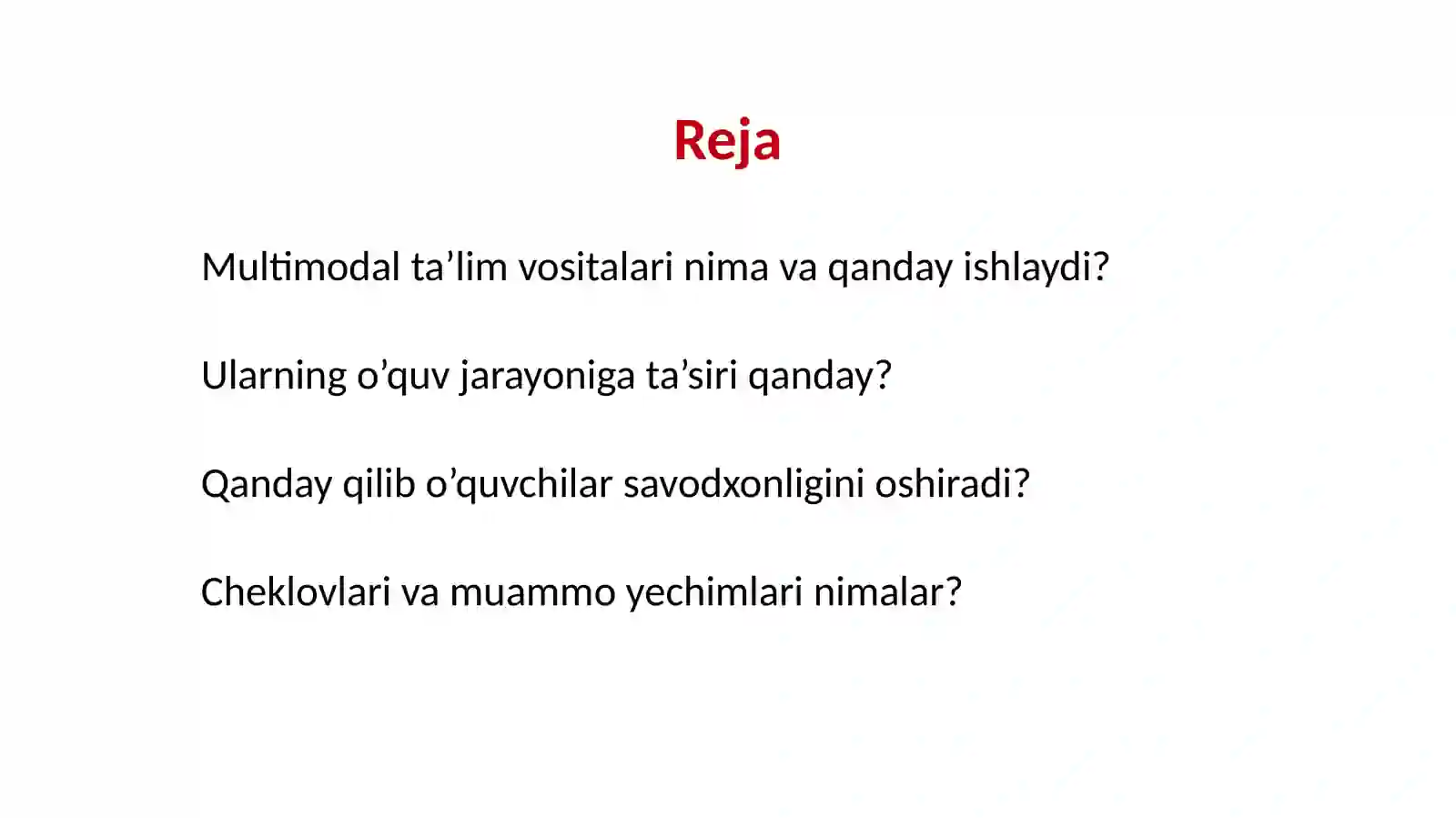 Reja

Multimodal ta’lim vositalari nima va qanday ishlaydi?

Ularning o’quv jarayoniga ta’siri qanday?

Qanday qilib o’quvchilar savodxonligini oshiradi?

Cheklovlari va muammo yechimlari nimalar?